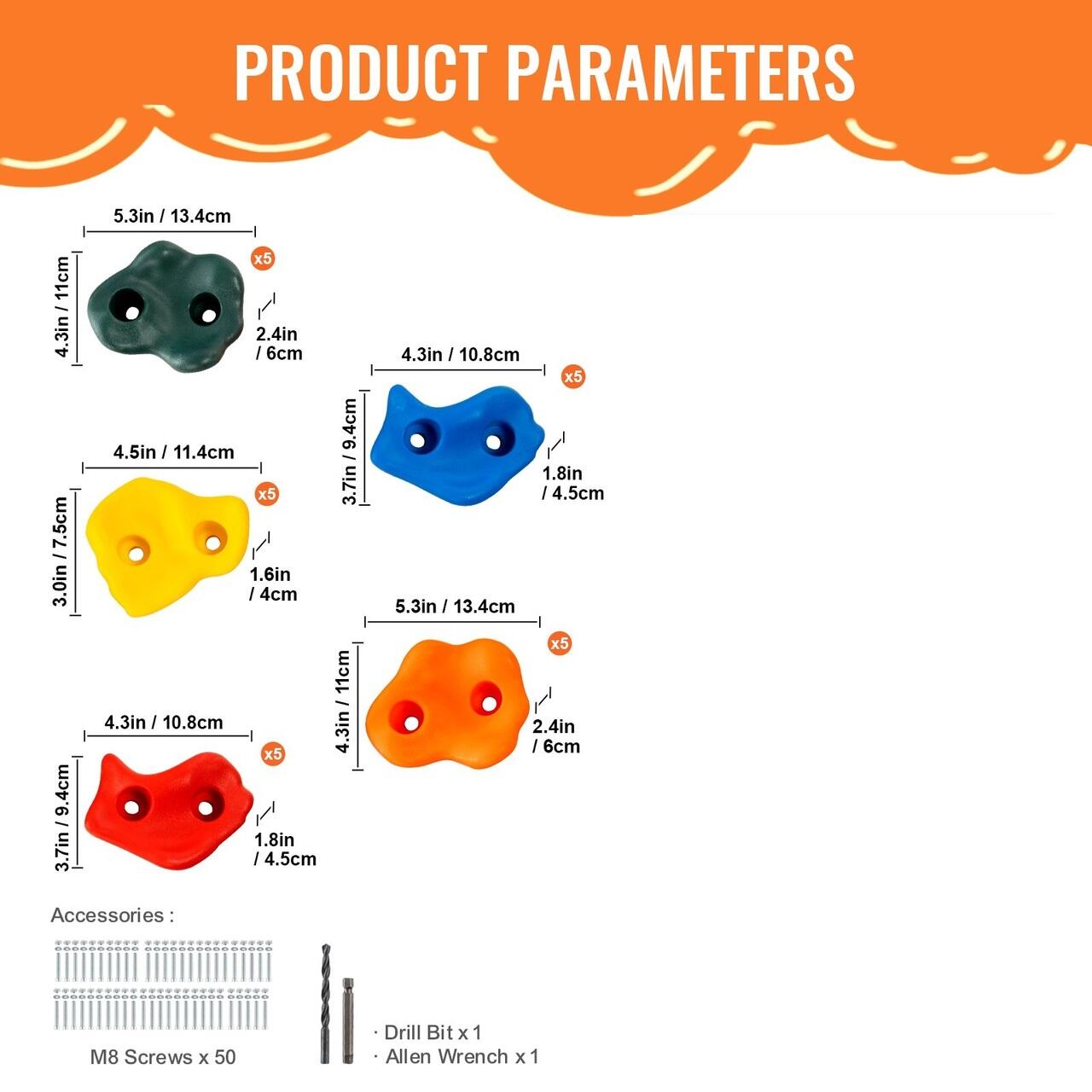 PRODUCT PARAMETERS

5.3in / 13.4cm
4.3in / 11cm
x5
2.4in / 6cm

4.3in / 10.8cm
3.7in / 9.4cm
x5
1.8in / 4.5cm

4.5in / 11.4cm
3.0in / 7.5cm
x5
1.6in / 4cm

5.3in / 13.4cm
4.3in / 11cm
x5
2.4in / 6cm

4.3in / 10.8cm
3.7in / 9.4cm
x5
1.8in / 4.5cm

Accessories :

M8 Screws x 50

· Drill Bit x 1
· Allen Wrench x 1